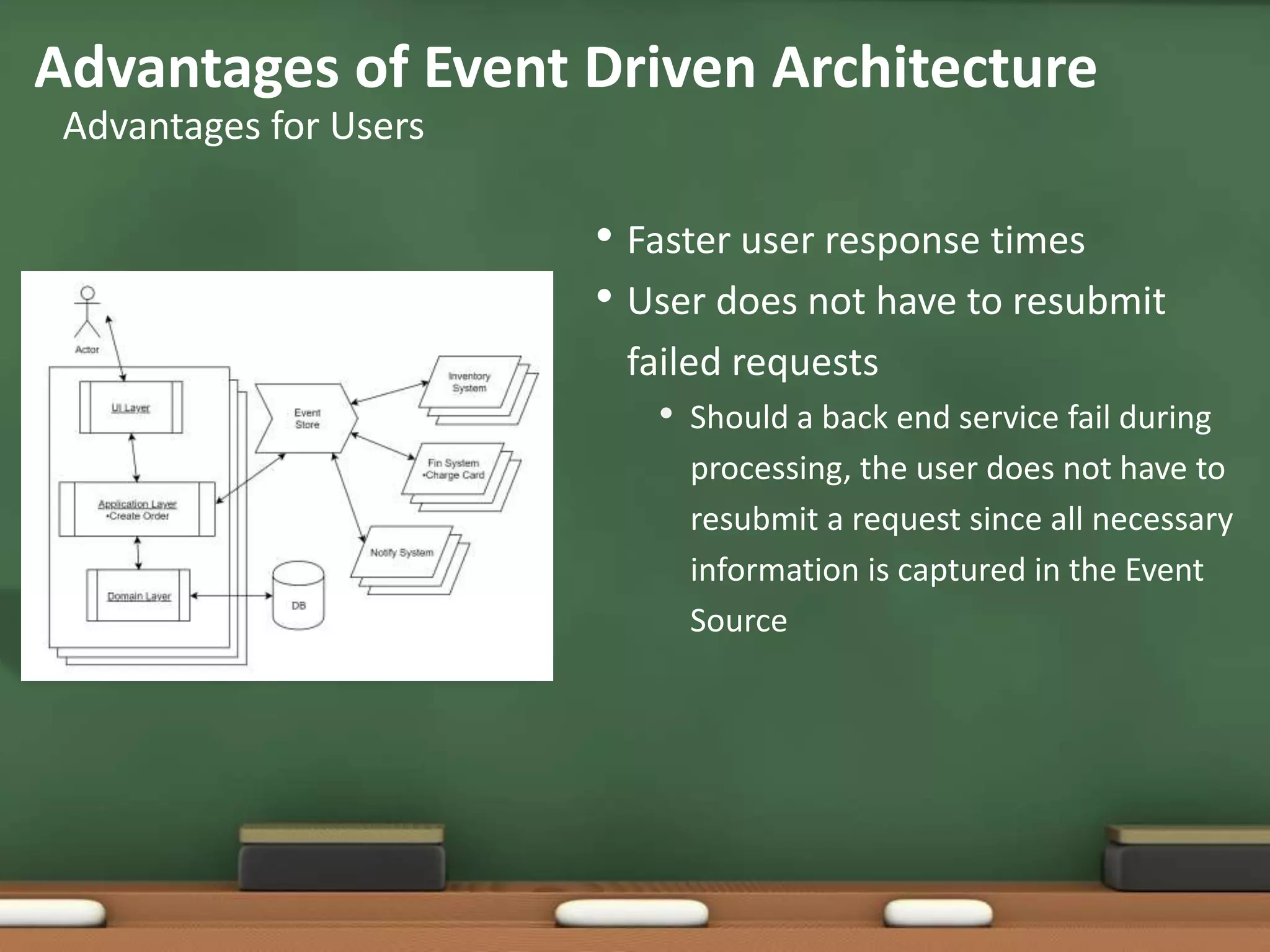 Advantages of Event Driven Architecture
Advantages for Users

Actor

UI Layer

Application Layer
•Create Order

Domain Layer

DB

Event Store

Inventory System

Fin System
•Charge Card

Notify System

• Faster user response times
• User does not have to resubmit failed requests
  • Should a back end service fail during processing, the user does not have to resubmit a request since all necessary information is captured in the Event Source